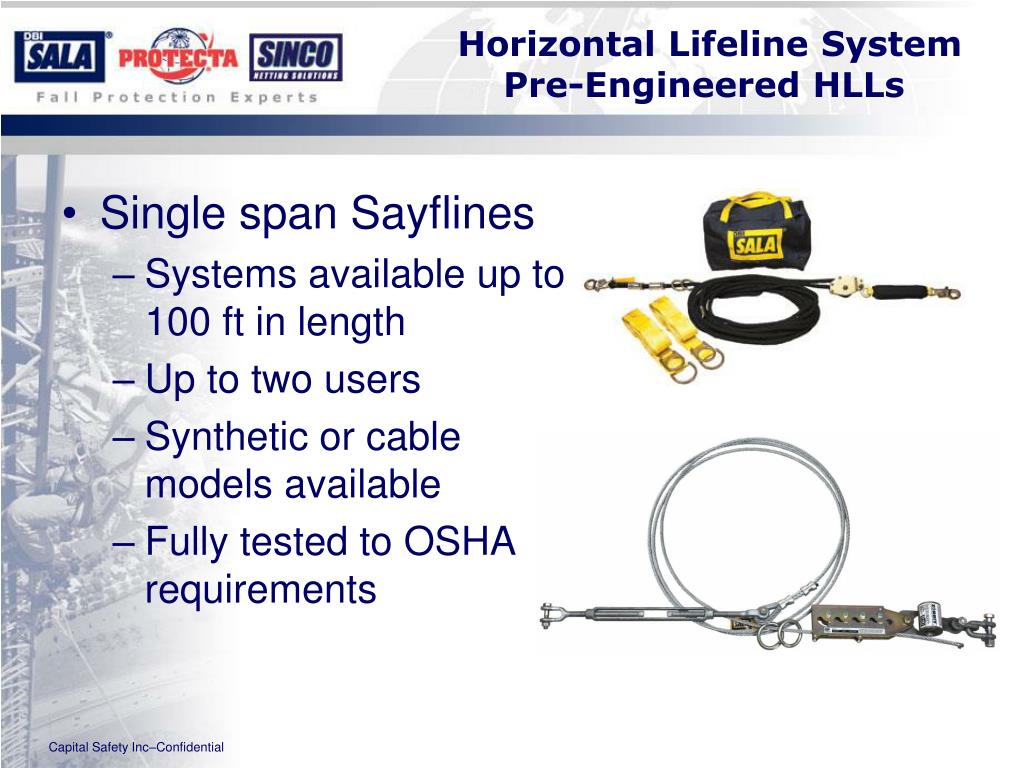 DBI SALA PROTECTA SINCO NETTING SOLUTIONS

Fall Protection Experts

Horizontal Lifeline System
Pre-Engineered HLLs

• Single span Sayflines
– Systems available up to 100 ft in length
– Up to two users
– Synthetic or cable models available
– Fully tested to OSHA requirements

DBI SALA

Capital Safety Inc–Confidential